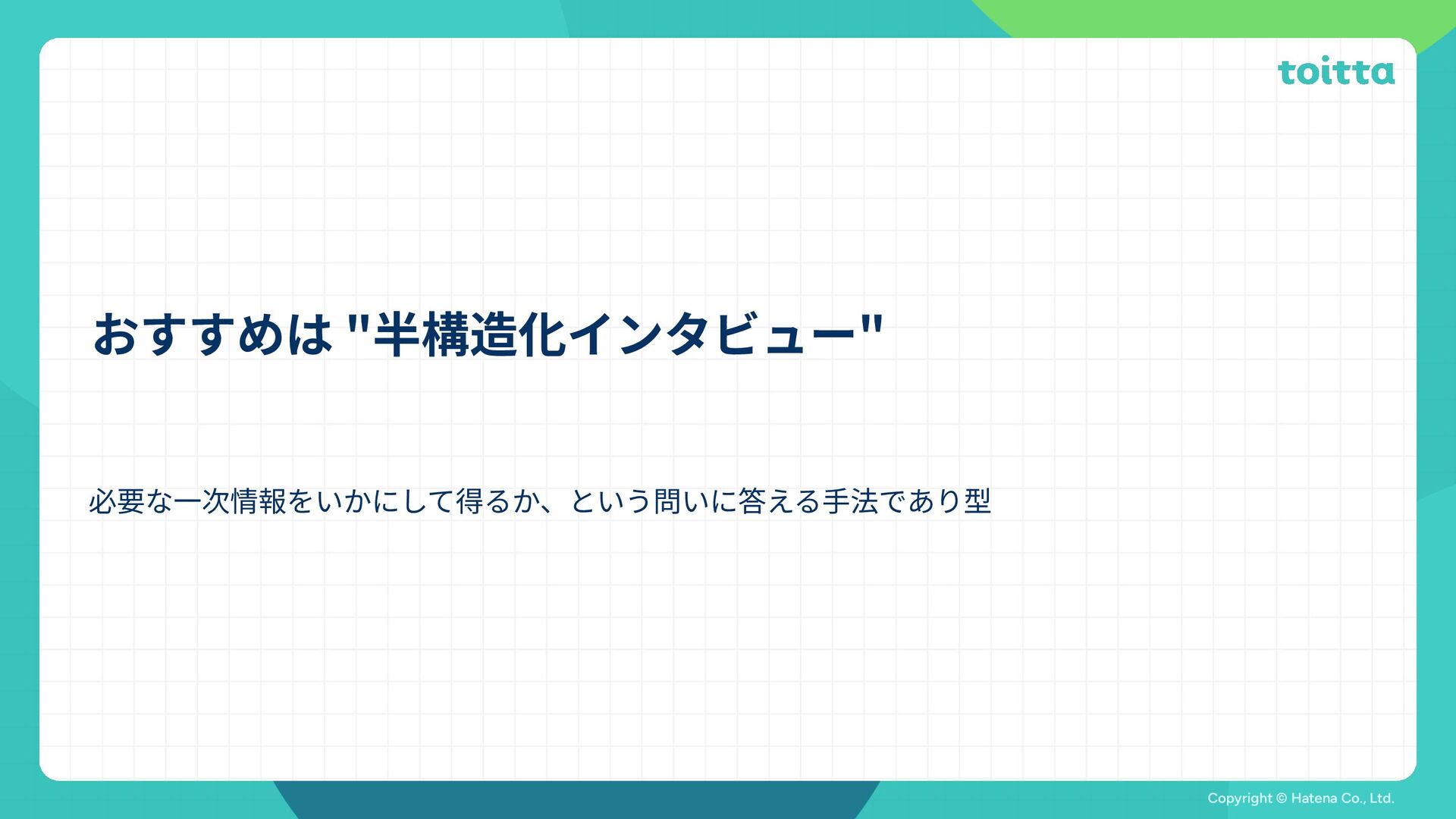 toitta

おすすめは "半構造化インタビュー"

必要な一次情報をいかにして得るか、という問いに答える手法であり型

Copyright © Hatena Co., Ltd.